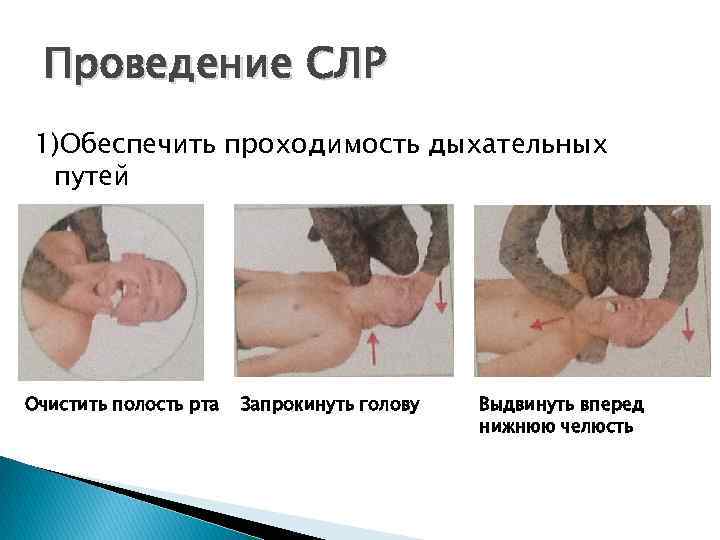 Проведение СЛР

1)Обеспечить проходимость дыхательных путей

Очистить полость рта

Запрокинуть голову

Выдвинуть вперед нижнюю челюсть